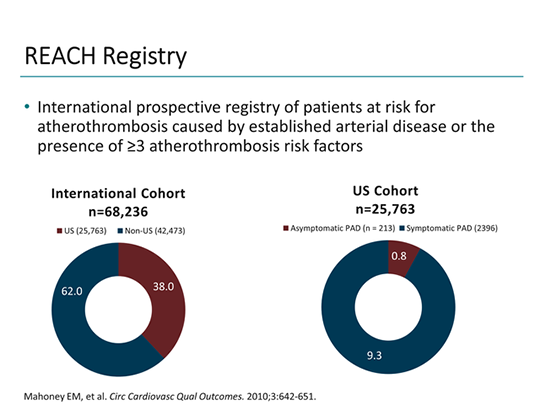 REACH Registry

• International prospective registry of patients at risk for atherothrombosis caused by established arterial disease or the presence of ≥3 atherothrombosis risk factors

International Cohort
n=68,236

US (25,763) Non-US (42,473)

62.0
38.0

US Cohort
n=25,763

Asymptomatic PAD (n = 213) Symptomatic PAD (2396)

0.8
9.3

Mahoney EM, et al. Circ Cardiovasc Qual Outcomes. 2010;3:642-651.